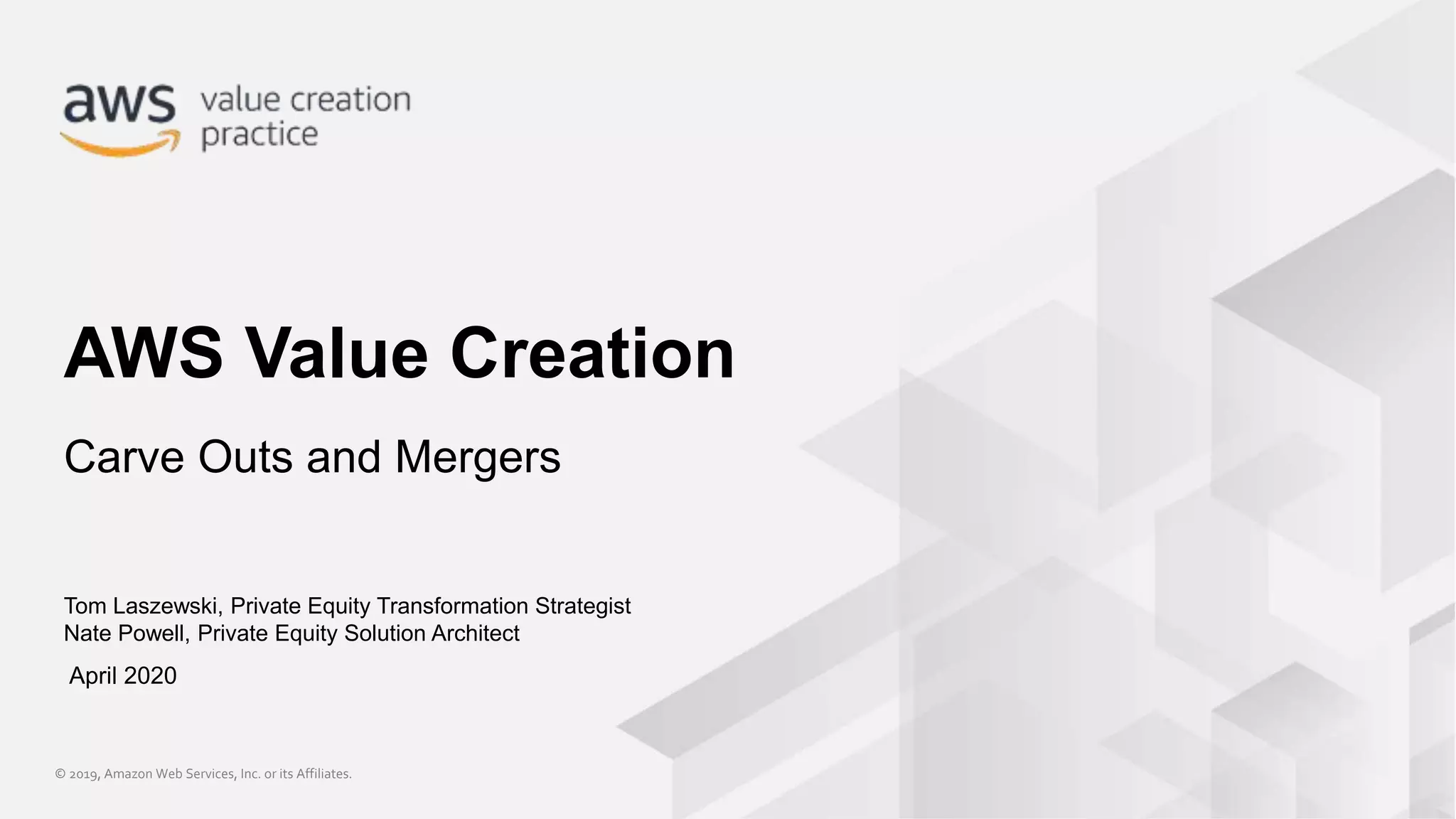 aws value creation practice

AWS Value Creation

Carve Outs and Mergers

Tom Laszewski, Private Equity Transformation Strategist
Nate Powell, Private Equity Solution Architect

April 2020

© 2019, Amazon Web Services, Inc. or its Affiliates.